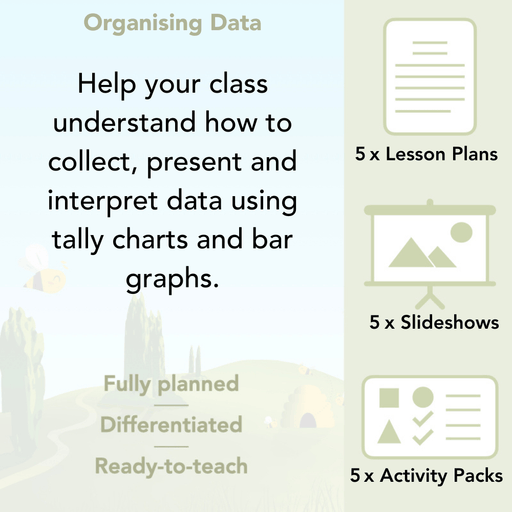 Organising Data

Help your class understand how to collect, present and interpret data using tally charts and bar graphs.

Fully planned

Differentiated

Ready-to-teach

5 x Lesson Plans

5 x Slideshows

5 x Activity Packs